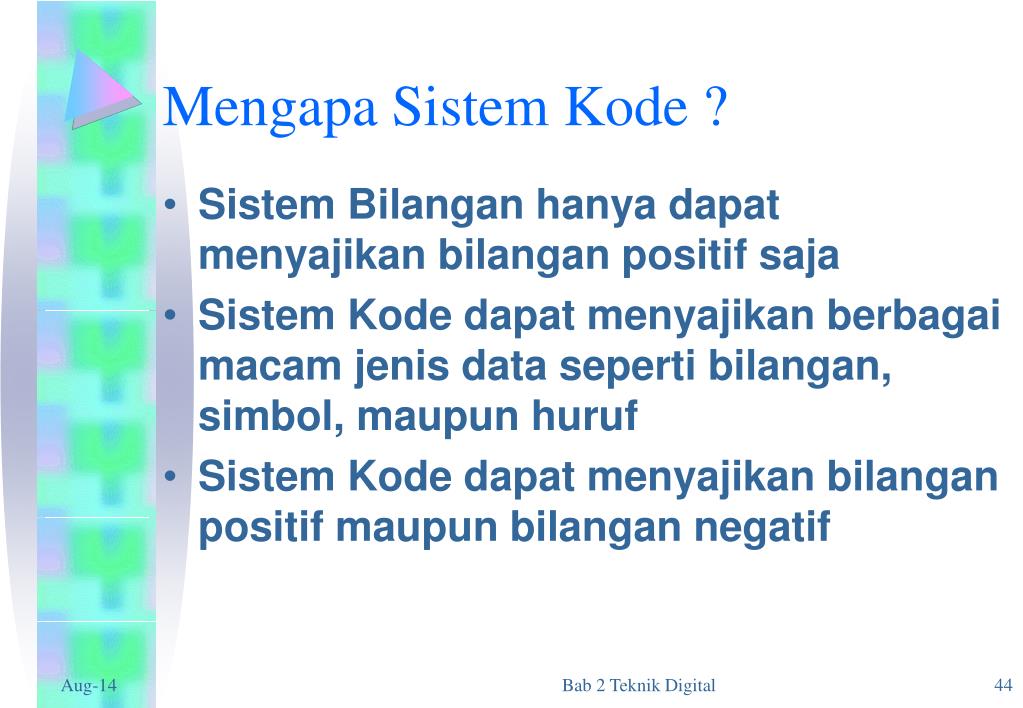 Mengapa Sistem Kode ?

• Sistem Bilangan hanya dapat menyajikan bilangan positif saja
• Sistem Kode dapat menyajikan berbagai macam jenis data seperti bilangan, simbol, maupun huruf
• Sistem Kode dapat menyajikan bilangan positif maupun bilangan negatif

Aug-14
Bab 2 Teknik Digital
44